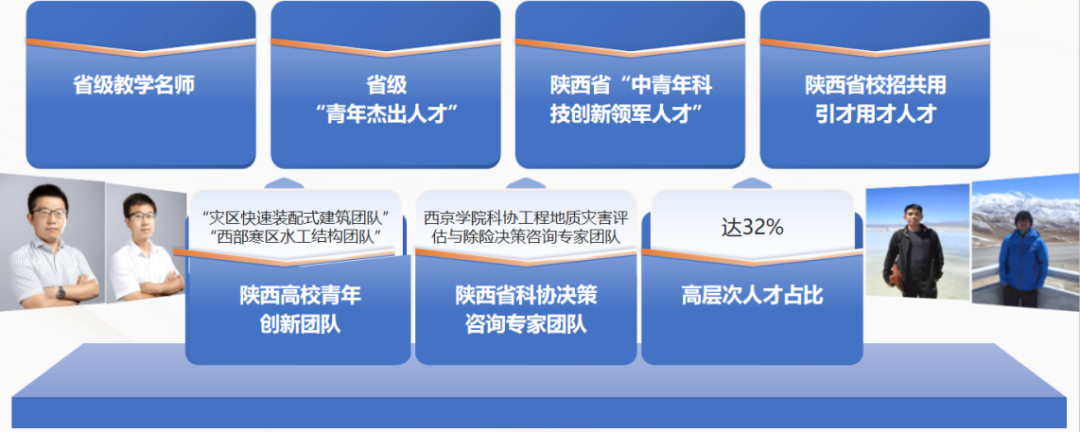 省级教学名师

省级
“青年杰出人才”

陕西省“中青年科技创新领军人才”

陕西省校招共用引才用才人才

“灾区快速装配式建筑团队”
“西部寒区水工结构团队”

陕西高校青年创新团队

西京学院科协工程地质灾害评估与除险决策咨询专家团队

陕西省科协决策咨询专家团队

达32%

高层次人才占比